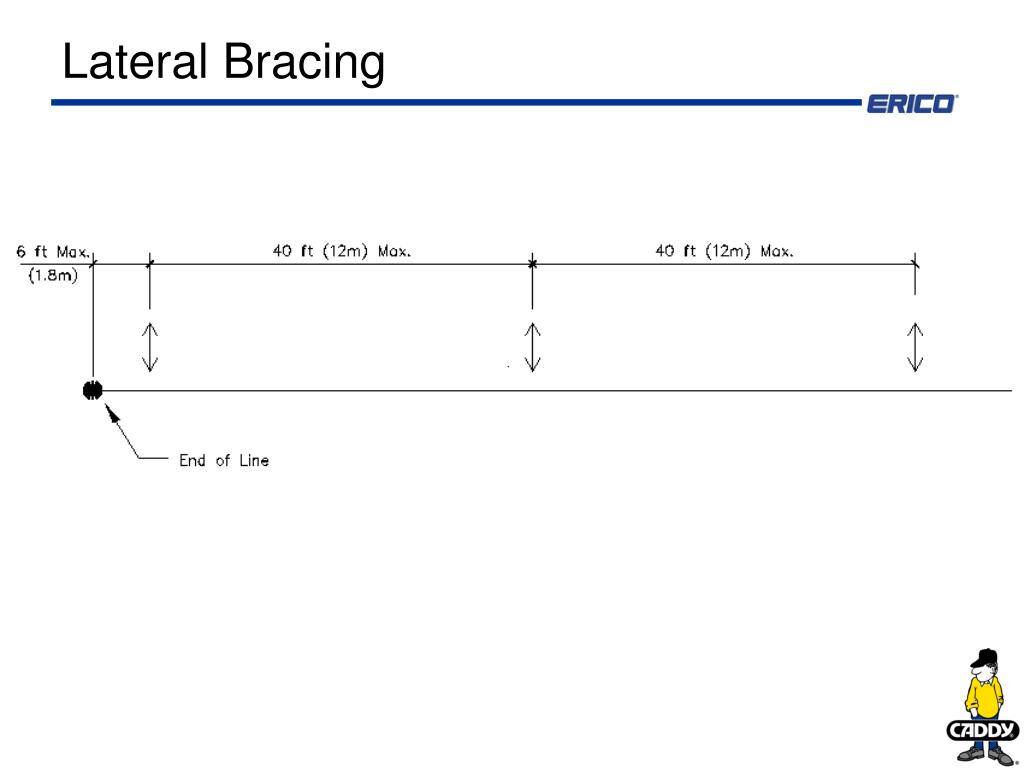 Lateral Bracing

ERICO

6 ft Max.
(1.8m)

40 ft (12m) Max.

40 ft (12m) Max.

End of Line

CADDY